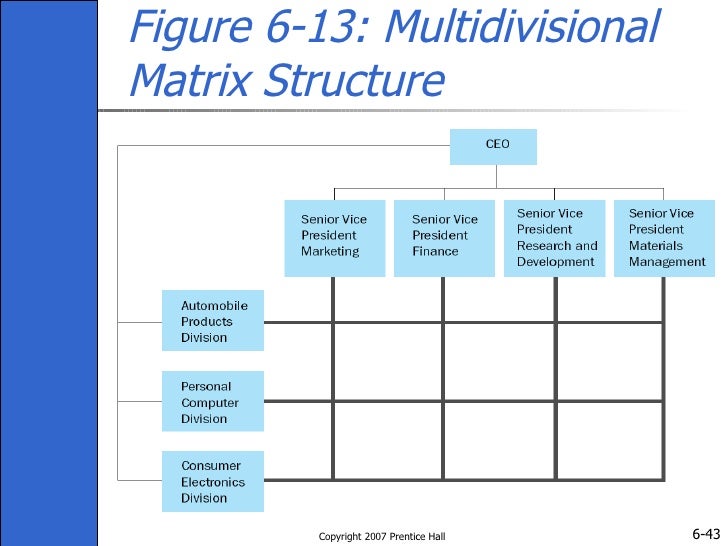 Figure 6-13: Multidivisional Matrix Structure

CEO

Senior Vice President Marketing

Senior Vice President Finance

Senior Vice President Research and Development

Senior Vice President Materials Management

Automobile Products Division

Personal Computer Division

Consumer Electronics Division

Copyright 2007 Prentice Hall

6-43